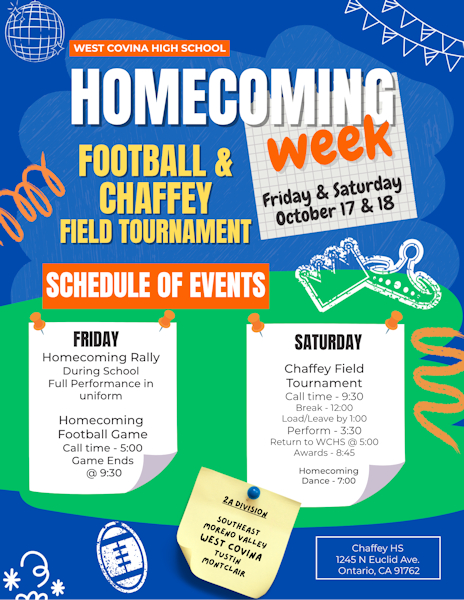 WEST COVINA HIGH SCHOOL

HOMECOMING

week

FOOTBALL & CHAFFEY FIELD TOURNAMENT

Friday & Saturday October 17 & 18

SCHEDULE OF EVENTS

FRIDAY

Homecoming Rally
During School
Full Performance in uniform

Homecoming Football Game
Call time - 5:00
Game Ends @ 9:30

SATURDAY

Chaffey Field Tournament
Call time - 9:30
Break - 12:00
Load/Leave by 1:00
Perform - 3:30
Return to WCHS @ 5:00
Awards - 8:45

Homecoming Dance - 7:00

2A DIVISION

SOUTHEAST
MORENO VALLEY
WEST COVINA
TUSTIN
MONTCLAIR

Chaffey HS
1245 N Euclid Ave.
Ontario, CA 91762